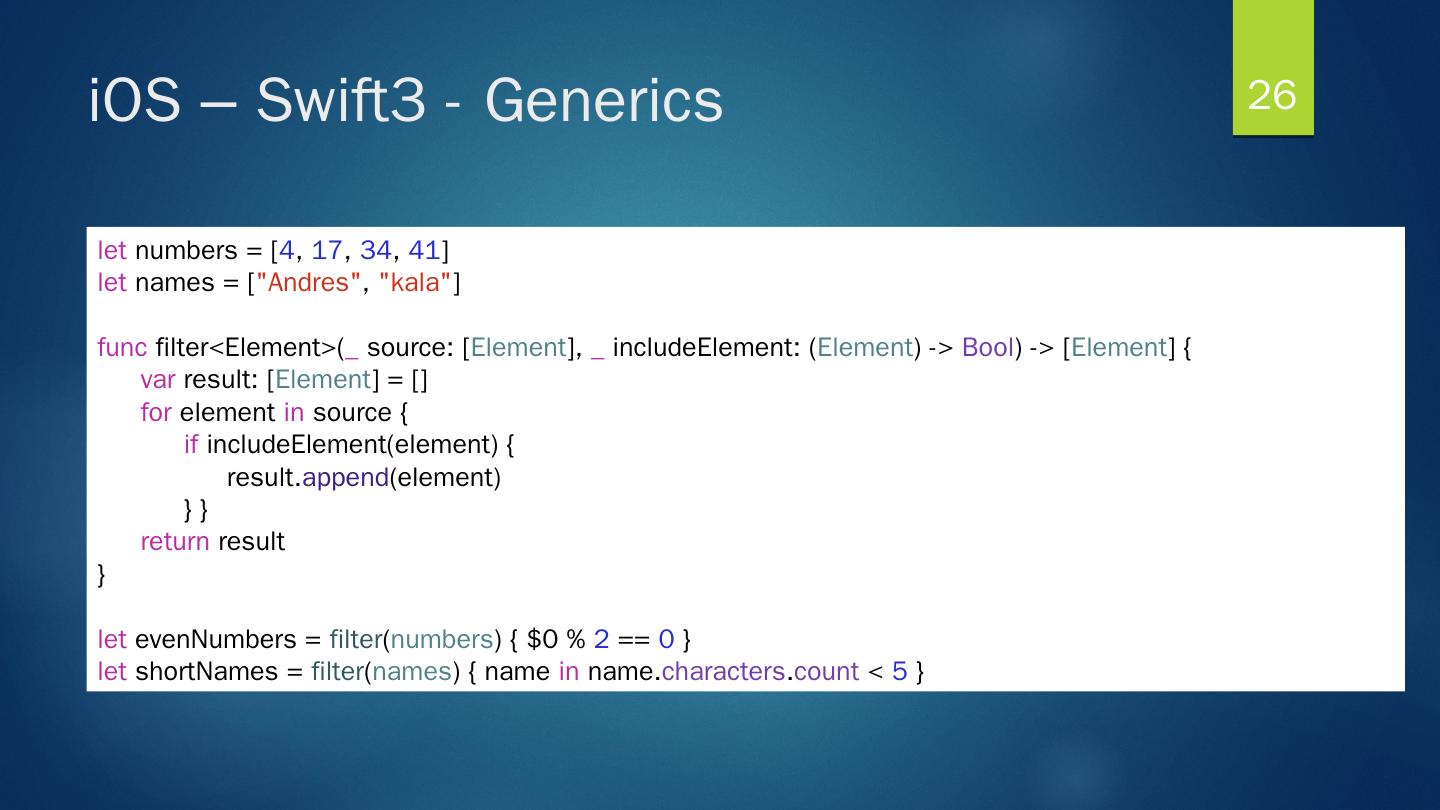 iOS – Swift3 - Generics

26

let numbers = [4, 17, 34, 41]
let names = ["Andres", "kala"]

func filter<Element>(_ source: [Element], _ includeElement: (Element) -> Bool) -> [Element] {
var result: [Element] = []
for element in source {
if includeElement(element) {
result.append(element)
} }
return result
}

let evenNumbers = filter(numbers) { $0 % 2 == 0 }
let shortNames = filter(names) { name in name.characters.count < 5 }